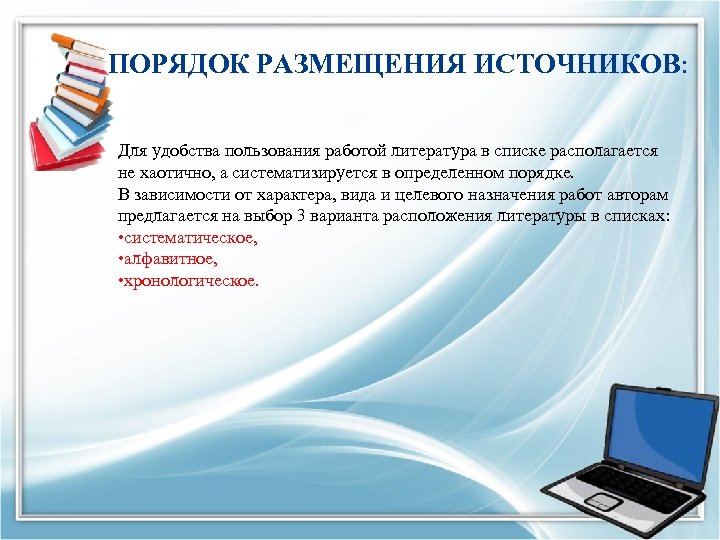 ПОРЯДОК РАЗМЕЩЕНИЯ ИСТОЧНИКОВ:

Для удобства пользования работой литература в списке располагается не хаотично, а систематизируется в определенном порядке.
В зависимости от характера, вида и целевого назначения работ авторам предлагается на выбор 3 варианта расположения литературы в списках:
•систематическое,
•алфавитное,
•хронологическое.